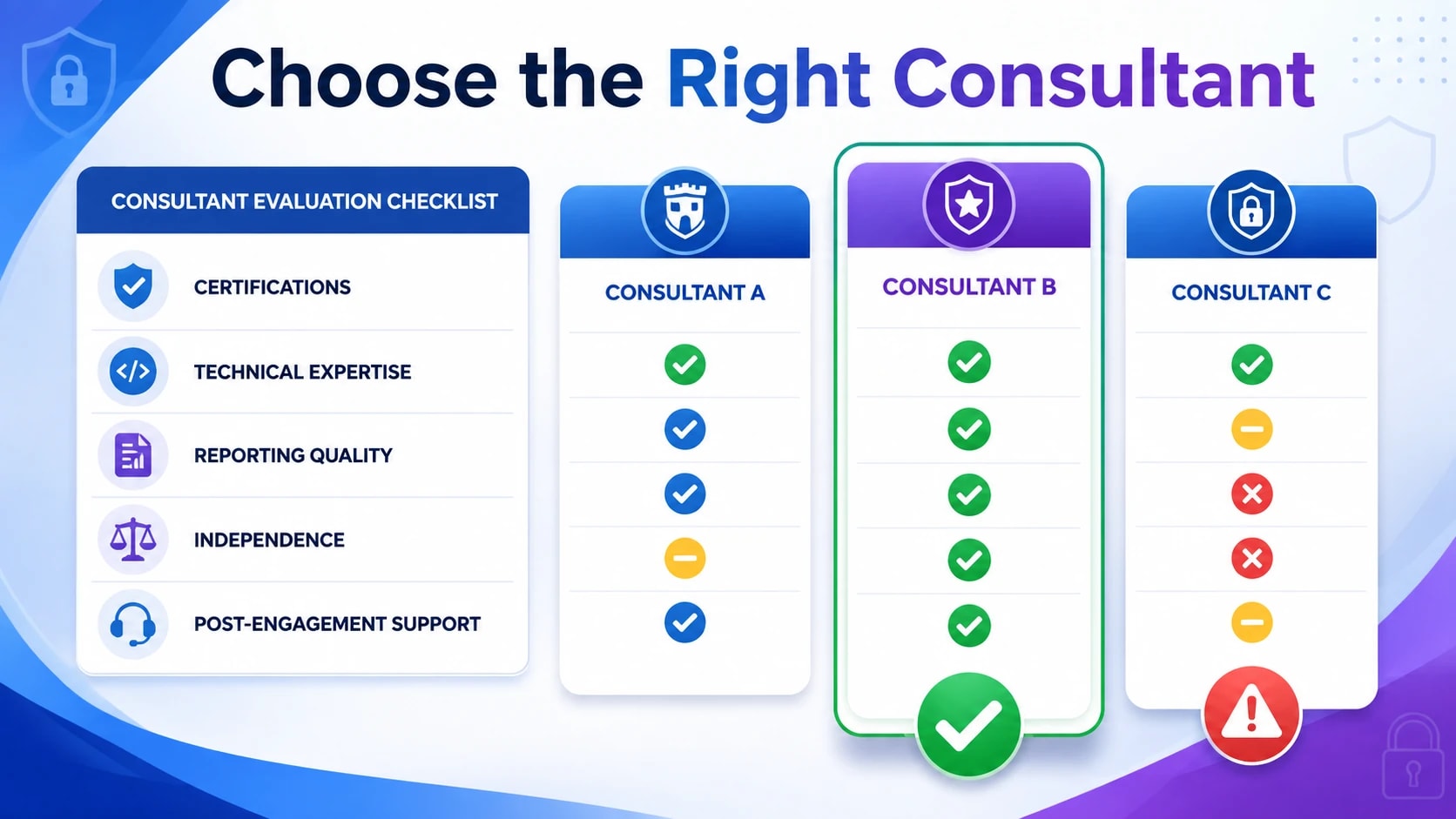 Choose the Right Consultant

CONSULTANT EVALUATION CHECKLIST

CERTIFICATIONS

TECHNICAL EXPERTISE

REPORTING QUALITY

INDEPENDENCE

POST-ENGAGEMENT SUPPORT

CONSULTANT A

CONSULTANT B

CONSULTANT C